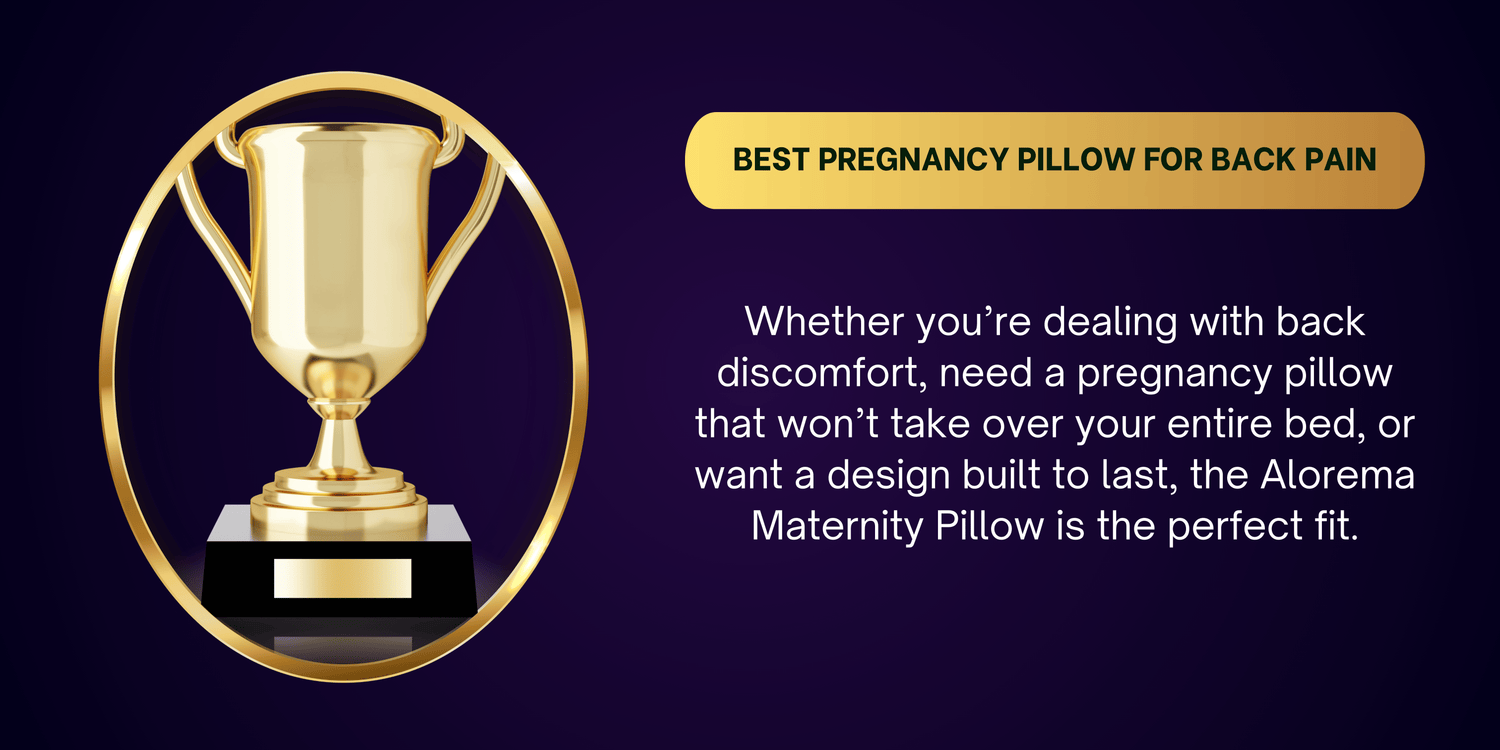 BEST PREGNANCY PILLOW FOR BACK PAIN

Whether you’re dealing with back discomfort, need a pregnancy pillow that won’t take over your entire bed, or want a design built to last, the Alorema Maternity Pillow is the perfect fit.